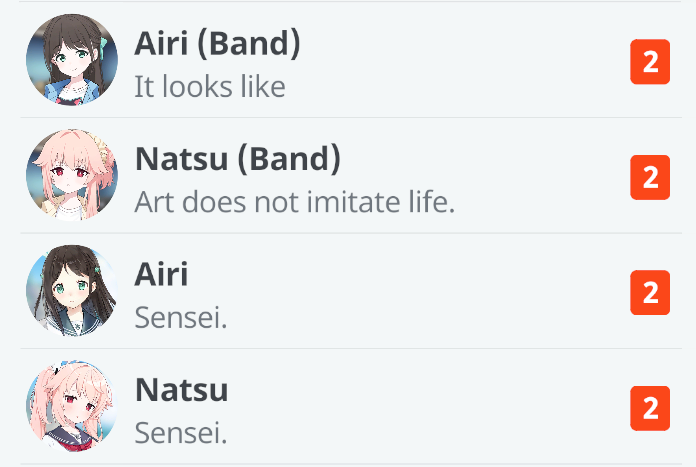 Airi (Band)
It looks like
2

Natsu (Band)
Art does not imitate life.
2

Airi
Sensei.
2

Natsu
Sensei.
2